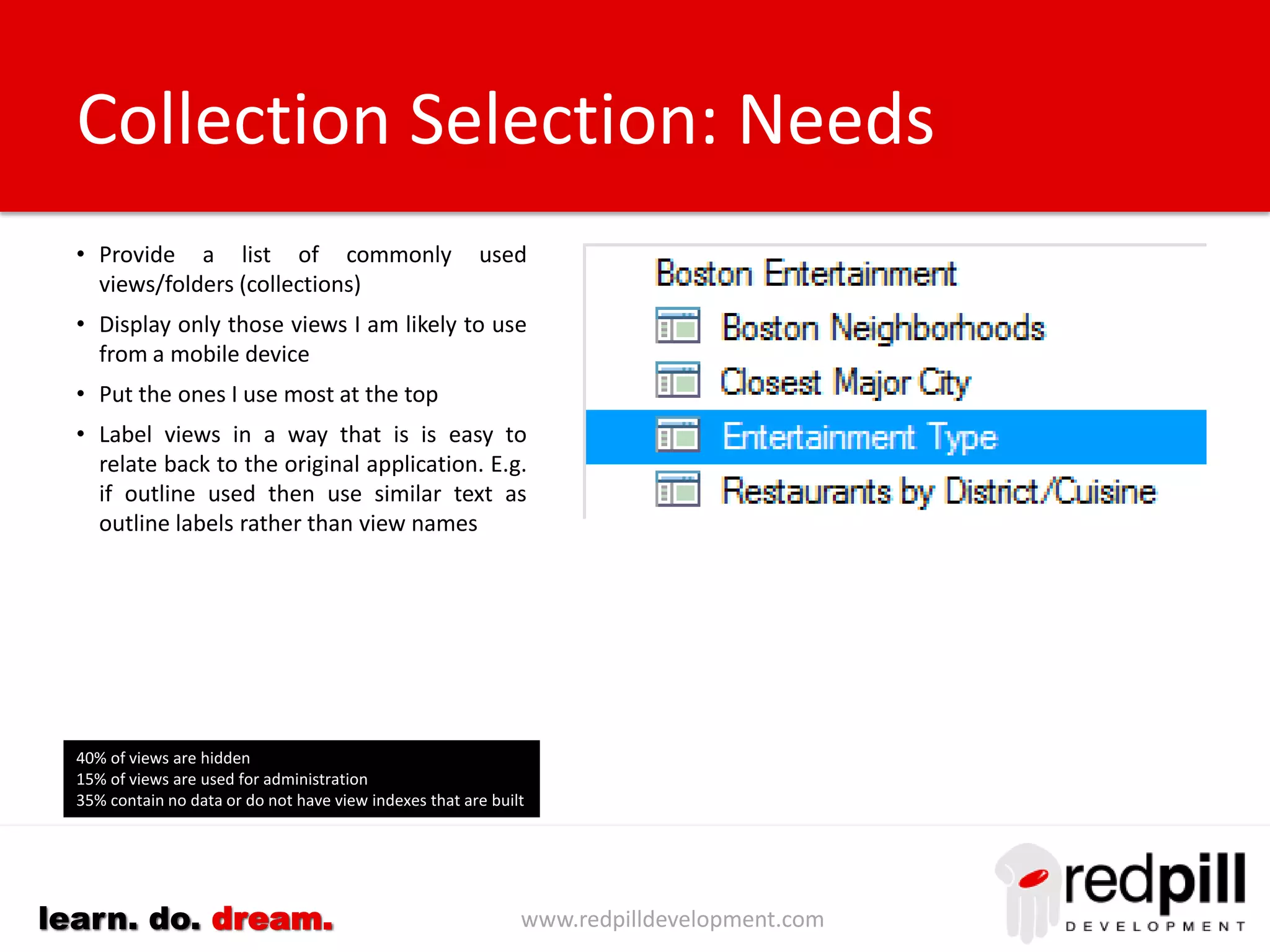 Collection Selection: Needs

• Provide a list of commonly used views/folders (collections)

• Display only those views I am likely to use from a mobile device

• Put the ones I use most at the top

• Label views in a way that is is easy to relate back to the original application. E.g. if outline used then use similar text as outline labels rather than view names

Boston Entertainment
Boston Neighborhoods
Closest Major City
Entertainment Type
Restaurants by District/Cuisine

40% of views are hidden
15% of views are used for administration
35% contain no data or do not have view indexes that are built

learn. do. dream.

www.redpilldevelopment.com

redpill
DEVELOPMENT